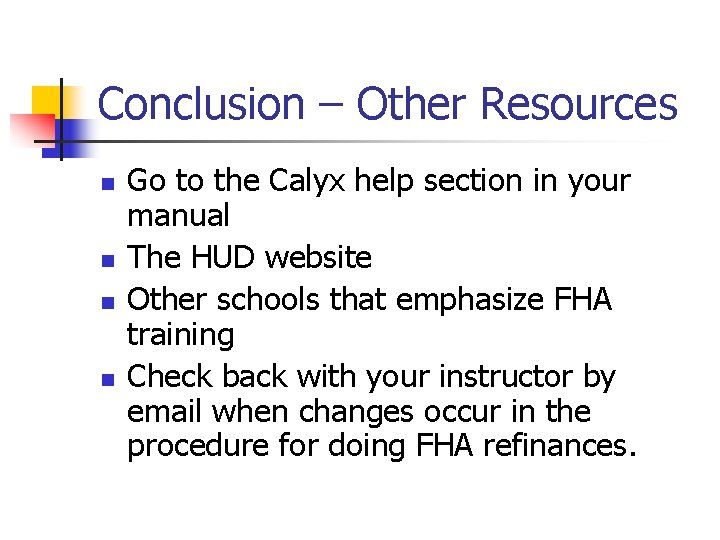 Conclusion – Other Resources

- Go to the Calyx help section in your manual
- The HUD website
- Other schools that emphasize FHA training
- Check back with your instructor by email when changes occur in the procedure for doing FHA refinances.